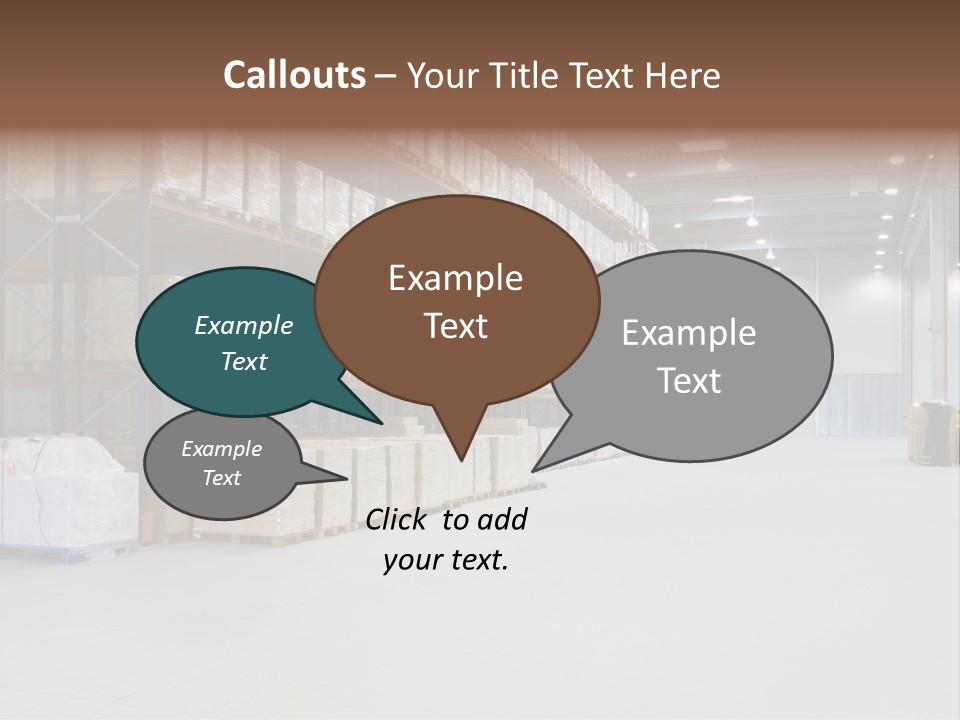 Callouts – Your Title Text Here

Example Text

Example Text

Example Text

Example Text

Click to add your text.